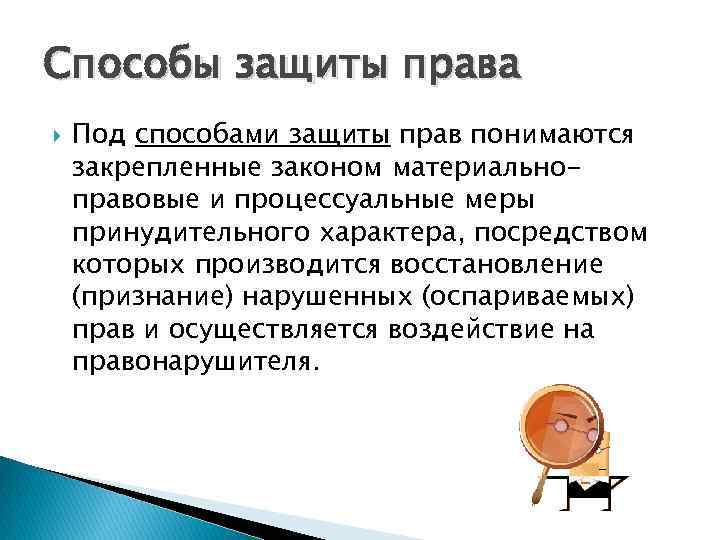 Способы защиты права

Под способами защиты прав понимаются закрепленные законом материально-правовые и процессуальные меры принудительного характера, посредством которых производится восстановление (признание) нарушенных (оспариваемых) прав и осуществляется воздействие на правонарушителя.